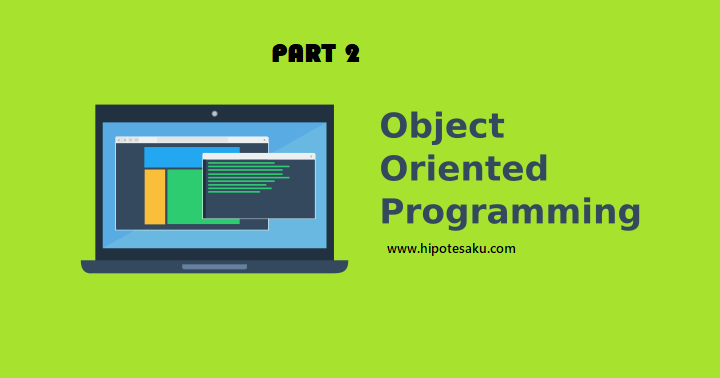 PART 2

Object Oriented Programming

www.hipotesaku.com